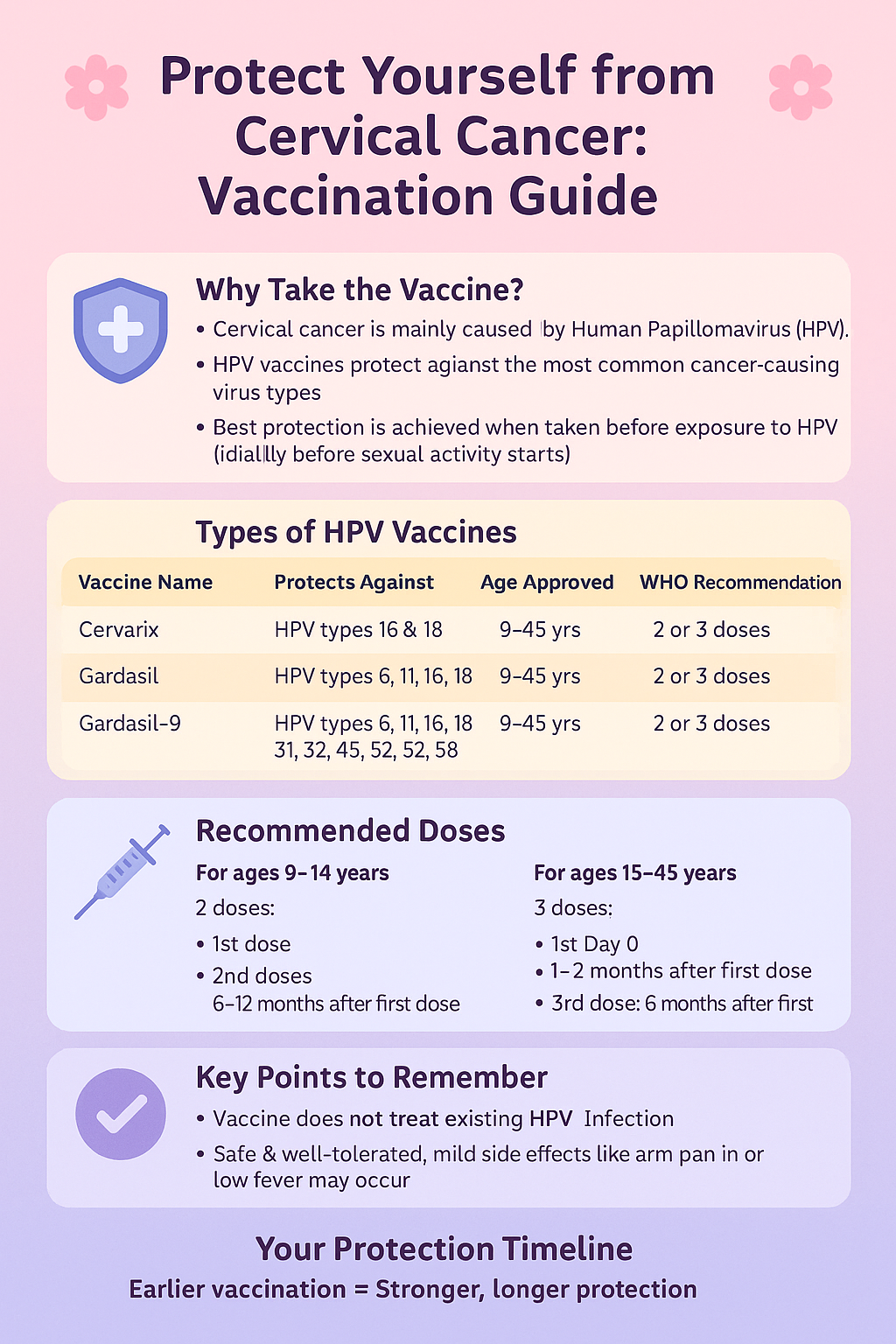 Protect Yourself from Cervical Cancer: Vaccination Guide

Why Take the Vaccine?

• Cervical cancer is mainly caused by Human Papillomavirus (HPV).
• HPV vaccines protect agianst the most common cancer-causing virus types
• Best protection is achieved when taken before exposure to HPV (idiallly before sexual activity starts)

Types of HPV Vaccines

| Vaccine Name | Protects Against | Age Approved | WHO Recommendation |
|---|---|---|---|
| Cervarix | HPV types 16 & 18 | 9–45 yrs | 2 or 3 doses |
| Gardasil | HPV types 6, 11, 16, 18 | 9–45 yrs | 2 or 3 doses |
| Gardasil-9 | HPV types 6, 11, 16, 18 31, 32, 45, 52, 52, 58 | 9–45 yrs | 2 or 3 doses |

Recommended Doses

For ages 9–14 years
2 doses:
• 1st dose
• 2nd doses 6–12 months after first dose

For ages 15–45 years
3 doses:
• 1st Day 0
• 1–2 months after first dose
• 3rd dose: 6 months after first

Key Points to Remember

• Vaccine does not treat existing HPV Infection
• Safe & well-tolerated, mild side effects like arm pan in or low fever may occur

Your Protection Timeline
Earlier vaccination = Stronger, longer protection